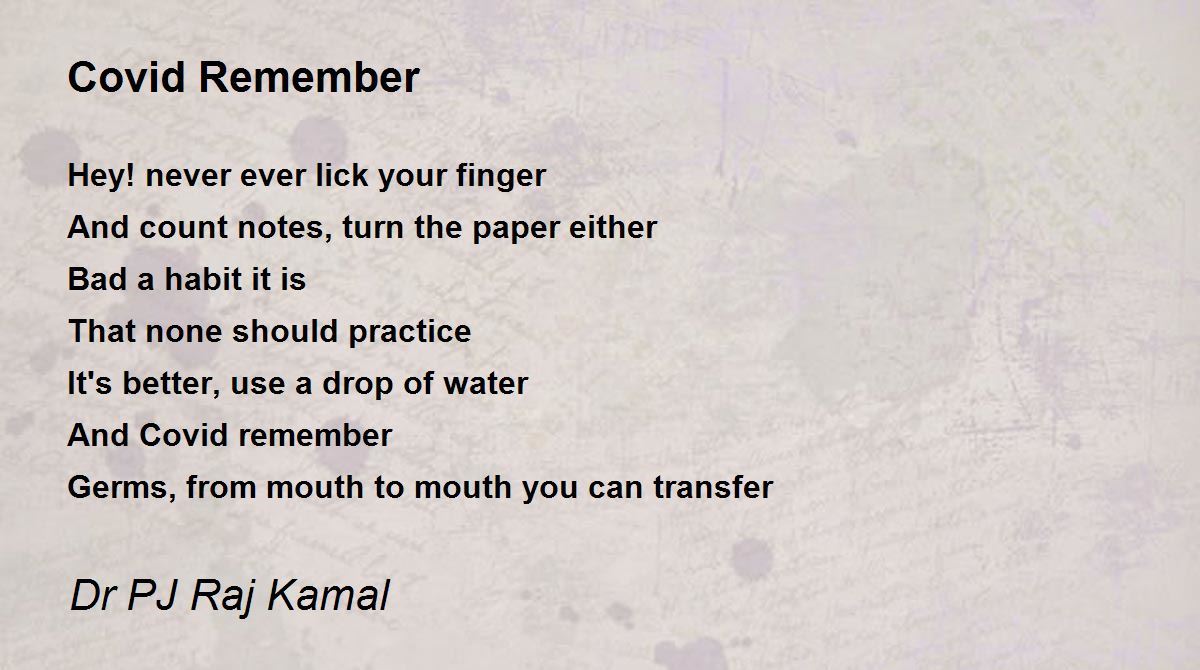 Covid Remember

Hey! never ever lick your finger
And count notes, turn the paper either
Bad a habit it is
That none should practice
It's better, use a drop of water
And Covid remember
Germs, from mouth to mouth you can transfer

Dr PJ Raj Kamal